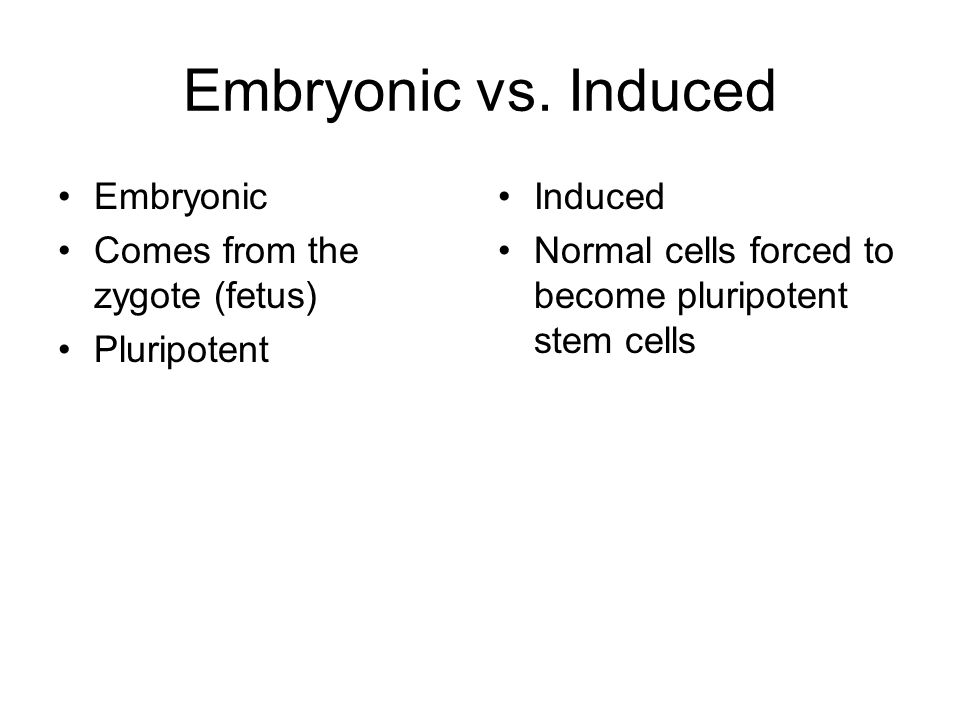 Embryonic vs. Induced

• Embryonic
• Comes from the zygote (fetus)
• Pluripotent

• Induced
• Normal cells forced to become pluripotent stem cells